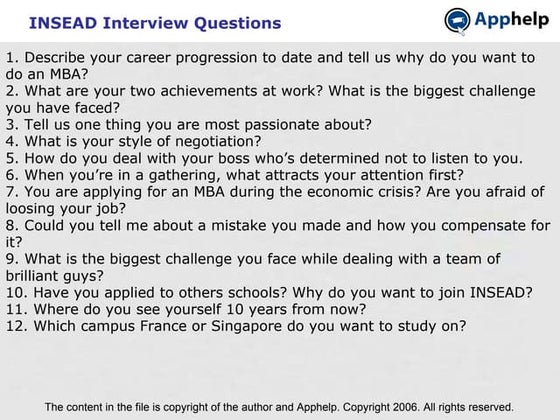 INSEAD Interview Questions

Apphelp

1. Describe your career progression to date and tell us why do you want to do an MBA?
2. What are your two achievements at work? What is the biggest challenge you have faced?
3. Tell us one thing you are most passionate about?
4. What is your style of negotiation?
5. How do you deal with your boss who's determined not to listen to you.
6. When you're in a gathering, what attracts your attention first?
7. You are applying for an MBA during the economic crisis? Are you afraid of loosing your job?
8. Could you tell me about a mistake you made and how you compensate for it?
9. What is the biggest challenge you face while dealing with a team of brilliant guys?
10. Have you applied to others schools? Why do you want to join INSEAD?
11. Where do you see yourself 10 years from now?
12. Which campus France or Singapore do you want to study on?

The content in the file is copyright of the author and Apphelp. Copyright 2006. All rights reserved.